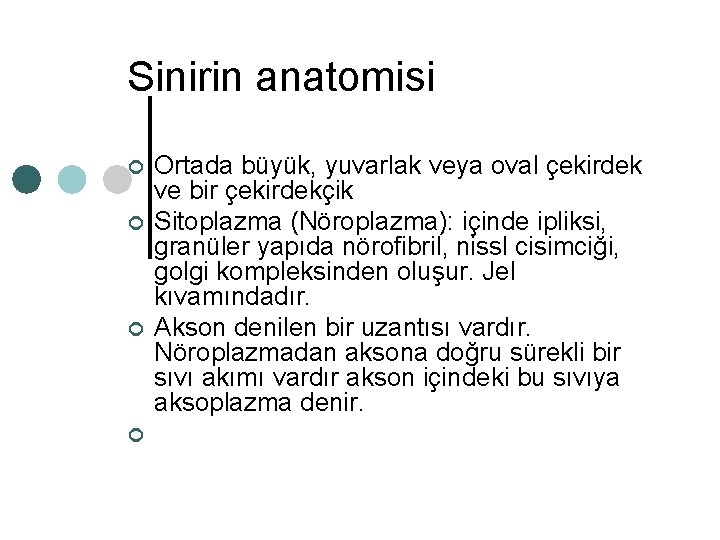 Sinirin anatomisi

Ortada büyük, yuvarlak veya oval çekirdek ve bir çekirdekçik

Sitoplazma (Nöroplazma): içinde ipliksi, granüler yapıda nörofibril, nissl cisimciği, golgi kompleksinden oluşur. Jel kıvamındadır.

Akson denilen bir uzantısı vardır. Nöroplazmadan aksona doğru sürekli bir sıvı akımı vardır akson içindeki bu sıvıya aksoplazma denir.